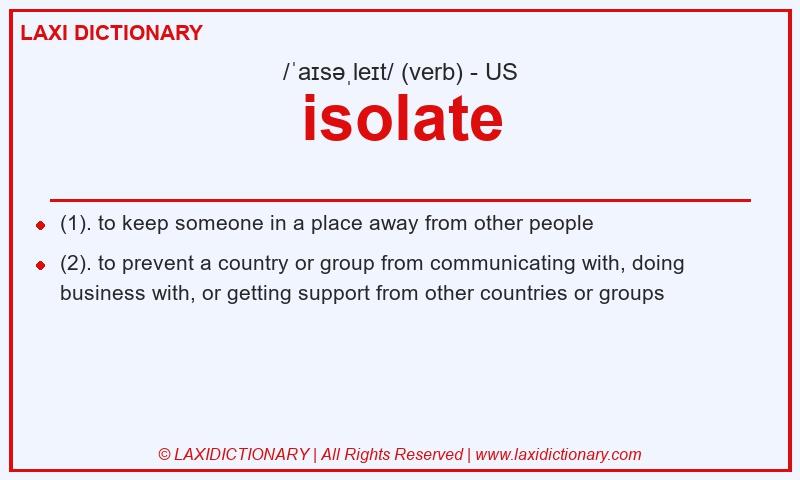 LAXI DICTIONARY

/ˈaɪsəˌleɪt/ (verb) - US

isolate

(1). to keep someone in a place away from other people

(2). to prevent a country or group from communicating with, doing business with, or getting support from other countries or groups

© LAXIDICTIONARY | All Rights Reserved | www.laxidictionary.com